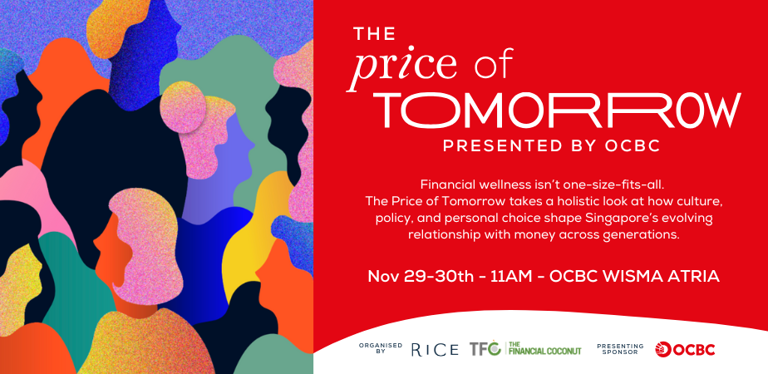 THE
price of
TOMORROW
PRESENTED BY OCBC

Financial wellness isn't one-size-fits-all. The Price of Tomorrow takes a holistic look at how culture, policy, and personal choice shape Singapore's evolving relationship with money across generations.

Nov 29-30th - 11AM - OCBC WISMA ATRIA

ORGANISED BY RICE TFC THE FINANCIAL COCONUT PRESENTING SPONSOR OCBC